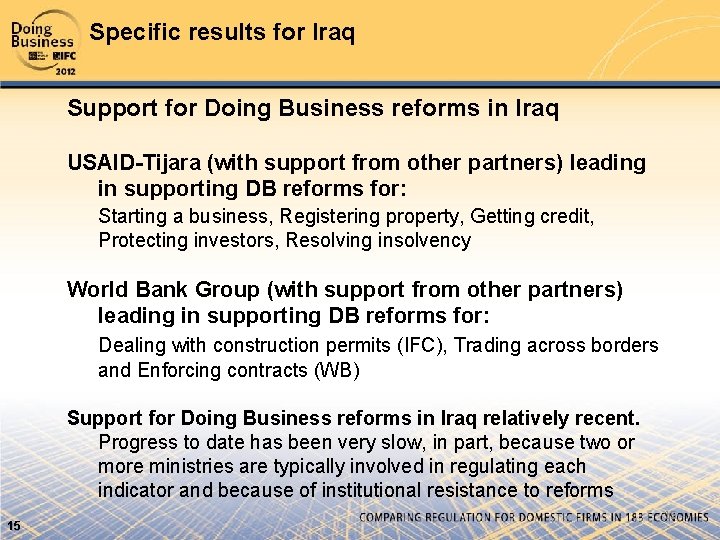 Doing Business IFC 2012

Specific results for Iraq

Support for Doing Business reforms in Iraq

USAID-Tijara (with support from other partners) leading in supporting DB reforms for:

Starting a business, Registering property, Getting credit, Protecting investors, Resolving insolvency

World Bank Group (with support from other partners) leading in supporting DB reforms for:

Dealing with construction permits (IFC), Trading across borders and Enforcing contracts (WB)

Support for Doing Business reforms in Iraq relatively recent.

Progress to date has been very slow, in part, because two or more ministries are typically involved in regulating each indicator and because of institutional resistance to reforms

15

COMPARING REGULATION FOR DOMESTIC FIRMS IN 183 ECONOMIES